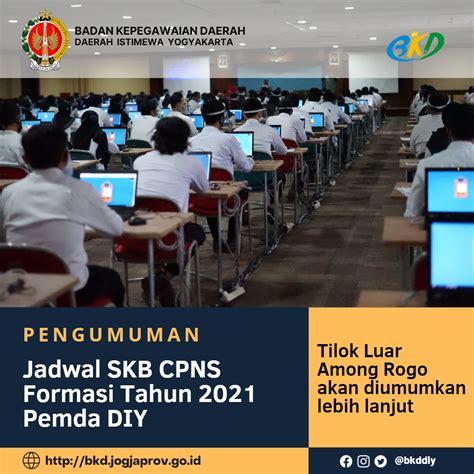 BADAN KEPEGAWAIAN DAERAH
DAERAH ISTIMEWA YOGYAKARTA

BKD

PENGUMUMAN

Jadwal SKB CPNS Formasi Tahun 2021 Pemda DIY

Tilok Luar Among Rogo akan diumumkan lebih lanjut

http://bkd.jogjaprov.go.id

@bkddiy